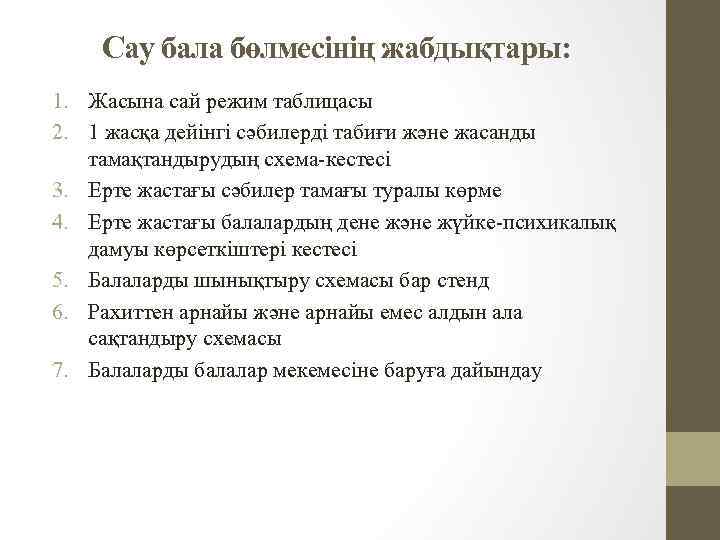 Сау бала бөлмесінің жабдықтары:

1. Жасына сай режим таблицасы
2. 1 жасқа дейінгі сәбилерді табиғи және жасанды тамақтандырудың схема-кестесі
3. Ерте жастағы сәбилер тамағы туралы көрме
4. Ерте жастағы балалардың дене және жүйке-психикалық дамуы көрсеткіштері кестесі
5. Балаларды шынықтыру схемасы бар стенд
6. Рахиттен арнайы және арнайы емес алдын ала сақтандыру схемасы
7. Балаларды балалар мекемесіне баруға дайындау